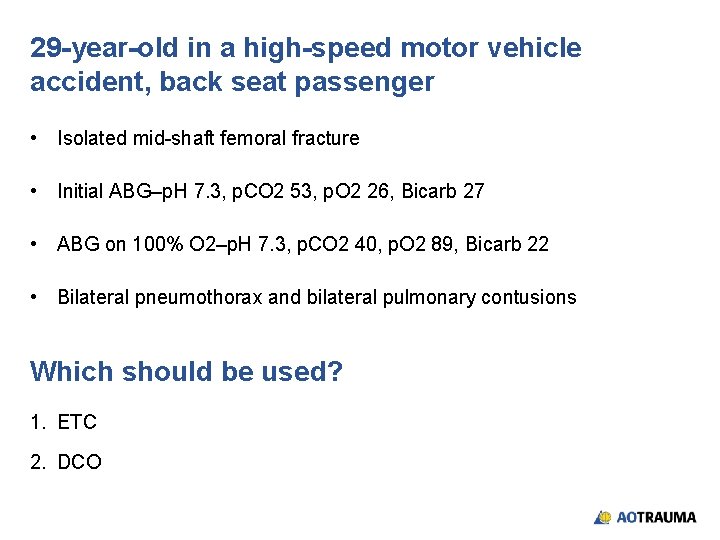 29-year-old in a high-speed motor vehicle accident, back seat passenger

• Isolated mid-shaft femoral fracture

• Initial ABG–pH 7.3, pCO2 53, pO2 26, Bicarb 27

• ABG on 100% O2–pH 7.3, pCO2 40, pO2 89, Bicarb 22

• Bilateral pneumothorax and bilateral pulmonary contusions

Which should be used?

1. ETC

2. DCO

AOTRAUMA